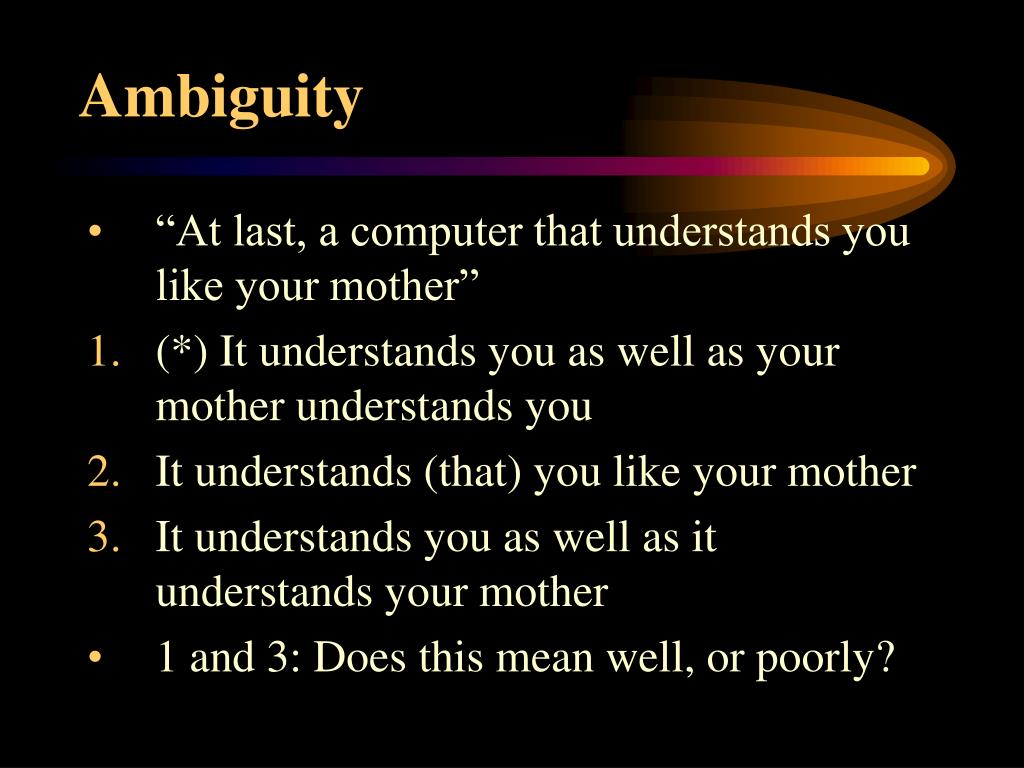 Ambiguity

• “At last, a computer that understands you like your mother”

1. (*) It understands you as well as your mother understands you
2. It understands (that) you like your mother
3. It understands you as well as it understands your mother

• 1 and 3: Does this mean well, or poorly?